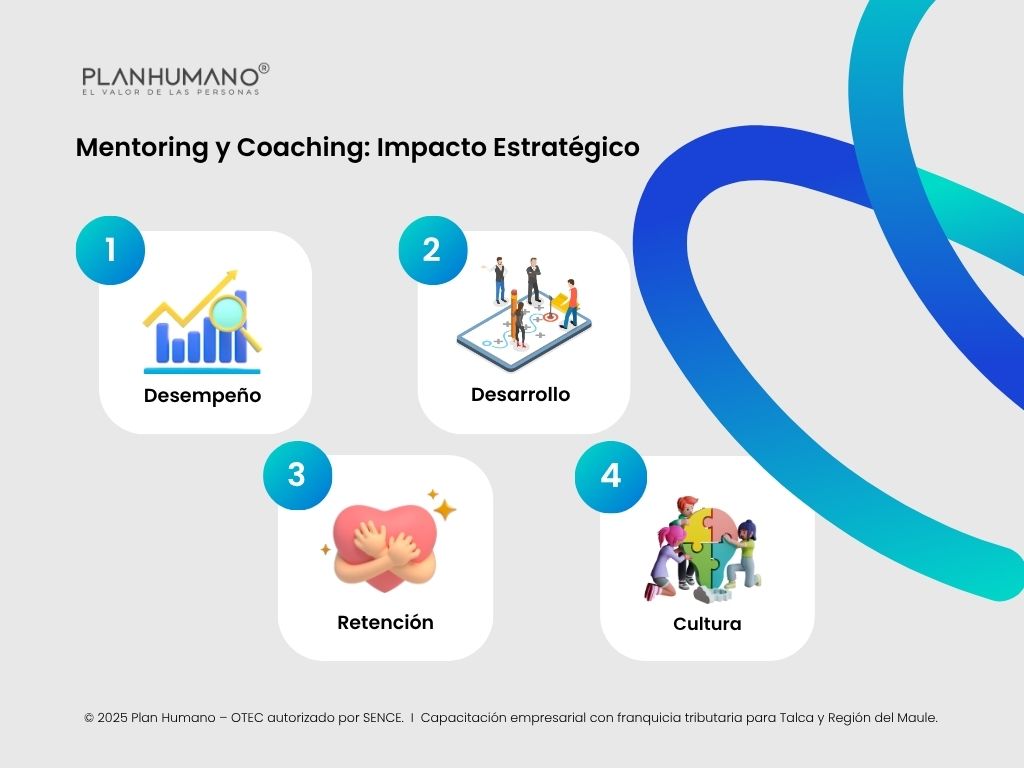 PLANHUMANO®
EL VALOR DE LAS PERSONAS

Mentoring y Coaching: Impacto Estratégico

1
Desempeño

2
Desarrollo

3
Retención

4
Cultura

© 2025 Plan Humano – OTEC autorizado por SENCE. I Capacitación empresarial con franquicia tributaria para Talca y Región del Maule.